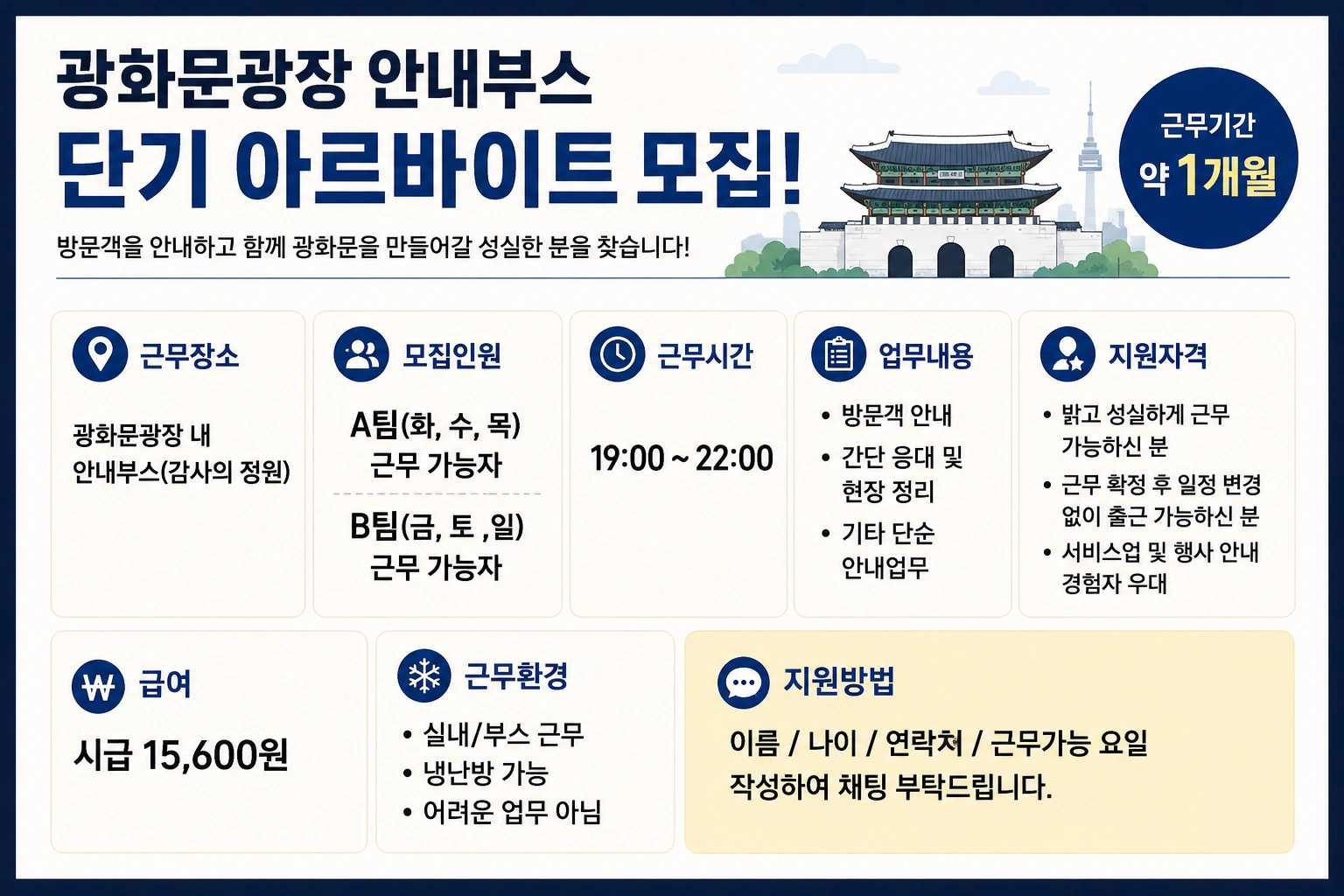 광화문광장 안내부스
단기 아르바이트 모집!

방문객을 안내하고 함께 광화문을 만들어갈 성실한 분을 찾습니다!

근무기간
약 1개월

근무장소

광화문광장 내
안내부스(감사의 정원)

모집인원

A팀(화, 수, 목)
근무 가능자

B팀(금, 토 ,일)
근무 가능자

근무시간

19:00 ~ 22:00

업무내용

• 방문객 안내
• 간단 응대 및 현장 정리
• 기타 단순 안내업무

지원자격

• 밝고 성실하게 근무 가능하신 분
• 근무 확정 후 일정 변경 없이 출근 가능하신 분
• 서비스업 및 행사 안내 경험자 우대

급여

시급 15,600원

근무환경

• 실내/부스 근무
• 냉난방 가능
• 어려운 업무 아님

지원방법

이름 / 나이 / 연락처 / 근무가능 요일
작성하여 채팅 부탁드립니다.